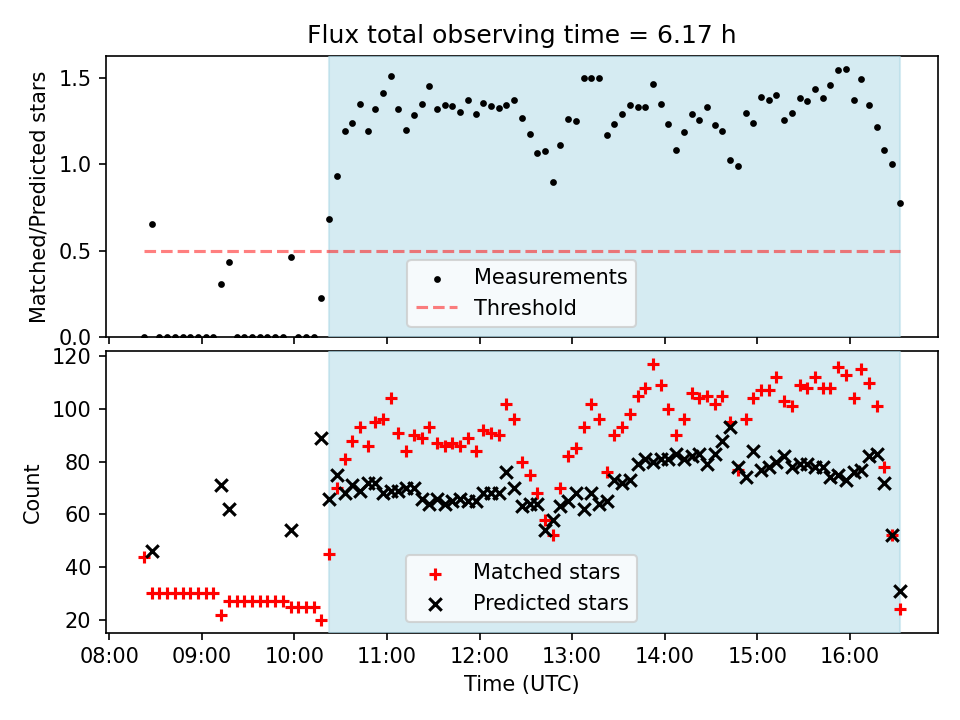 Flux total observing time = 6.17 h

Matched/Predicted stars

1.5
1.0
0.5
0.0

Measurements
Threshold

Count

120
100
80
60
40
20

Matched stars
Predicted stars

08:00 09:00 10:00 11:00 12:00 13:00 14:00 15:00 16:00

Time (UTC)